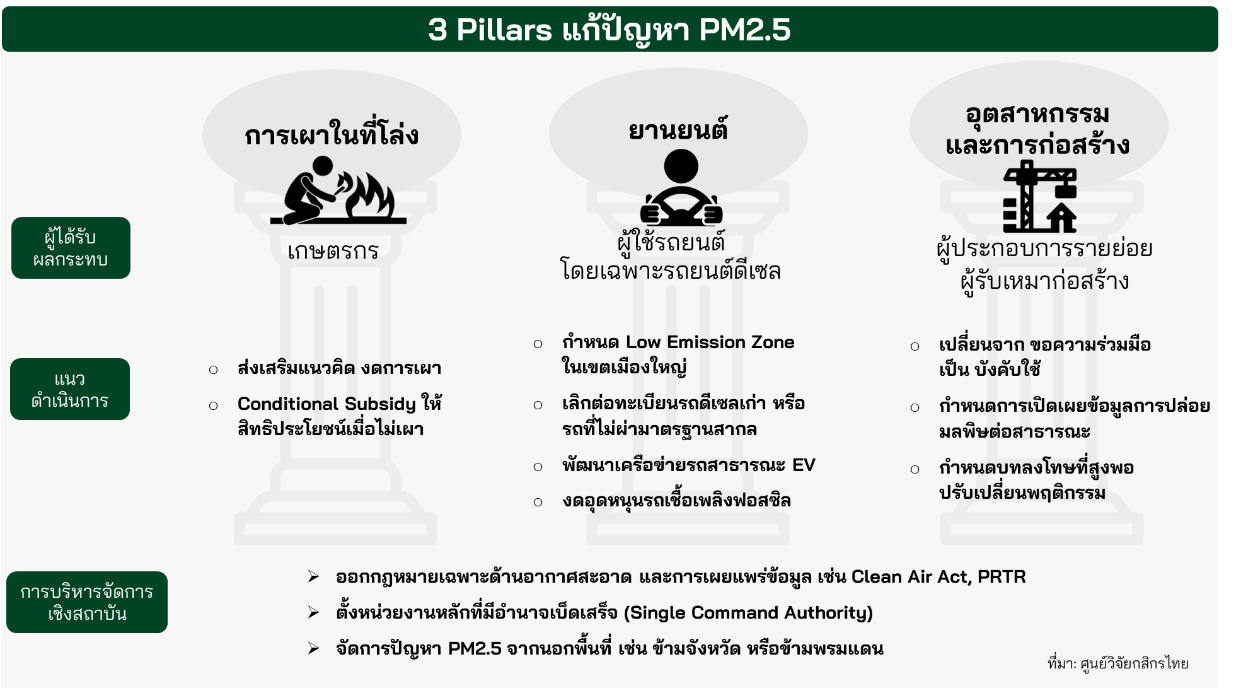 3 Pillars แก้ปัญหา PM2.5

การเผาในที่โล่ง

ยานยนต์

อุตสาหกรรม และการก่อสร้าง

ผู้ได้รับ ผลกระทบ

เกษตรกร

ผู้ใช้รถยนต์ โดยเฉพาะรถยนต์ดีเซล

ผู้ประกอบการรายย่อย ผู้รับเหมาก่อสร้าง

แนว ดำเนินการ

○ ส่งเสริมแนวคิด งดการเผา

○ Conditional Subsidy ให้สิทธิประโยชน์เมื่อไม่เผา

○ กำหนด Low Emission Zone ในเขตเมืองใหญ่

○ เลิกต่อทะเบียนรถดีเซลเก่า หรือรถที่ไม่ผ่านมาตรฐานสากล

○ พัฒนาเครือข่ายรถสาธารณะ EV

○ งดอุดหนุนรถเชื้อเพลิงฟอสซิล

○ เปลี่ยนจาก ขอความร่วมมือ เป็น บังคับใช้

○ กำหนดการเปิดเผยข้อมูลการปล่อยมลพิษต่อสาธารณะ

○ กำหนดบทลงโทษที่สูงพอ ปรับเปลี่ยนพฤติกรรม

การบริหารจัดการ เชิงสถาบัน

➢ ออกกฎหมายเฉพาะด้านอากาศสะอาด และการเผยแพร่ข้อมูล เช่น Clean Air Act, PRTR

➢ ตั้งหน่วยงานหลักที่มีอำนาจเบ็ดเสร็จ (Single Command Authority)

➢ จัดการปัญหา PM2.5 จากนอกพื้นที่ เช่น ข้ามจังหวัด หรือข้ามพรมแดน

ที่มา: ศูนย์วิจัยกสิกรไทย